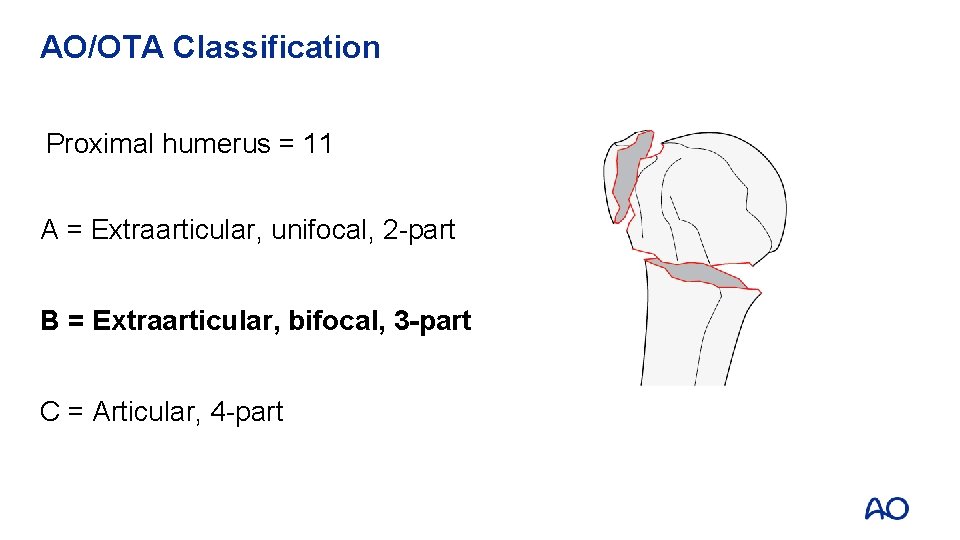 AO/OTA Classification

Proximal humerus = 11

A = Extraarticular, unifocal, 2-part

B = Extraarticular, bifocal, 3-part

C = Articular, 4-part

AO